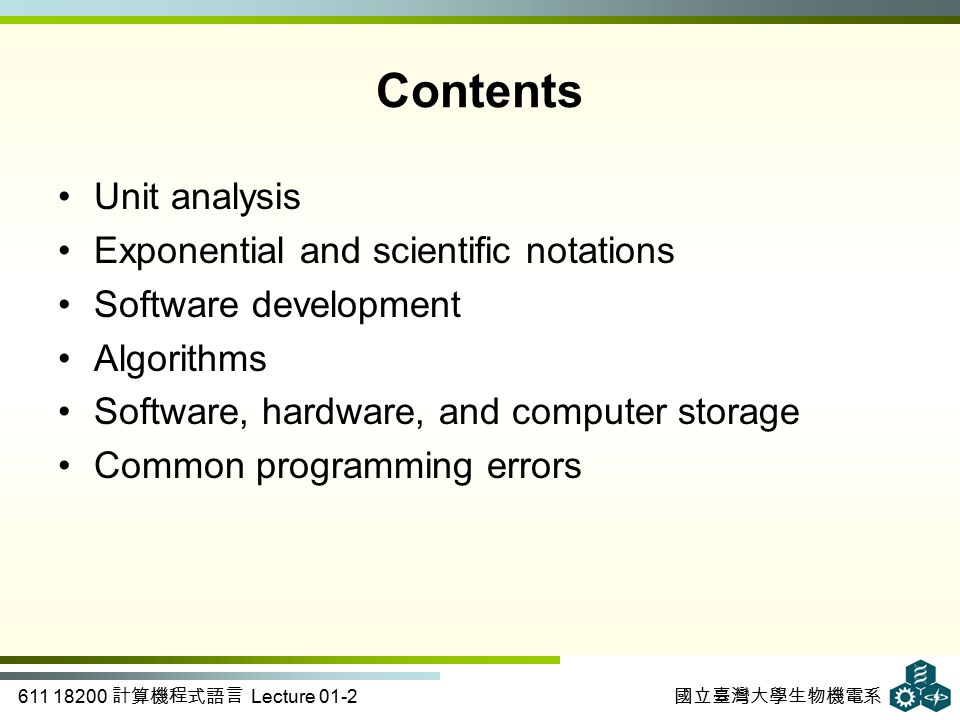 Contents

• Unit analysis
• Exponential and scientific notations
• Software development
• Algorithms
• Software, hardware, and computer storage
• Common programming errors

611 18200 計算機程式語言 Lecture 01-2

國立臺灣大學生物機電系